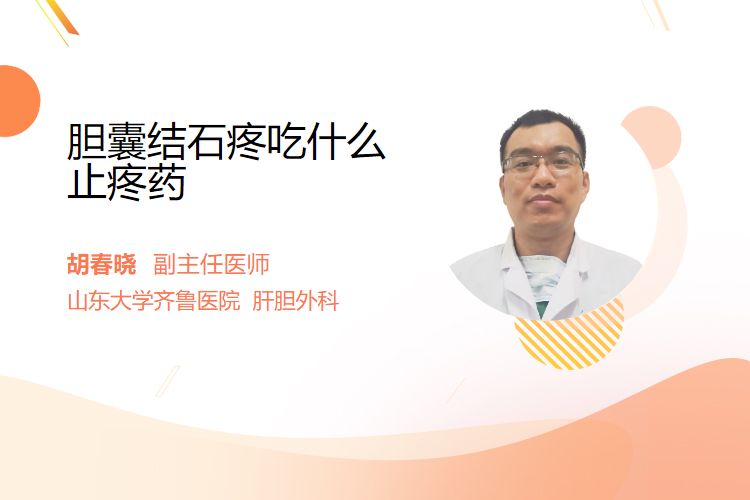 胆囊结石疼吃什么止疼药

胡春晓 副主任医师
山东大学齐鲁医院 肝胆外科